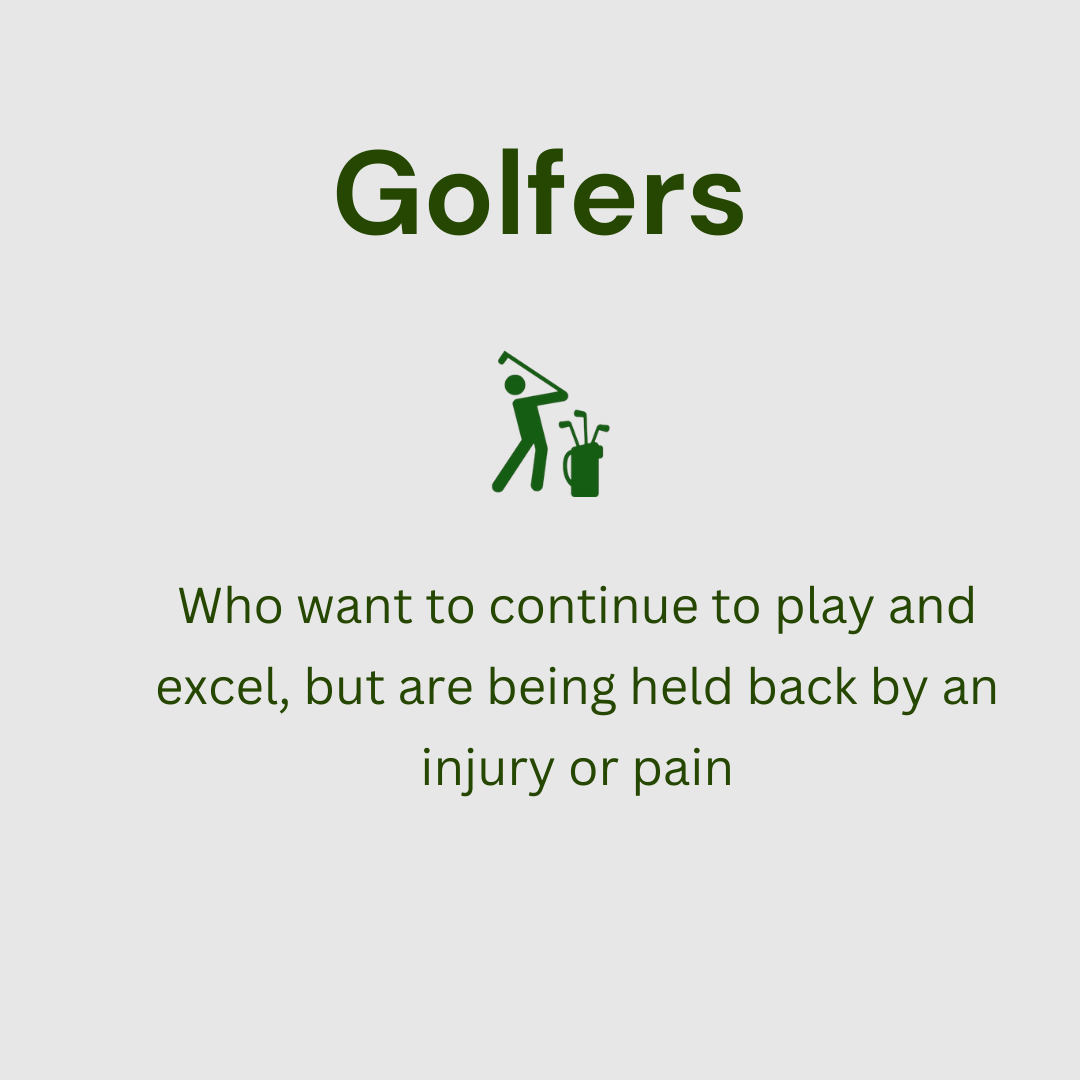 Golfers

Who want to continue to play and excel, but are being held back by an injury or pain